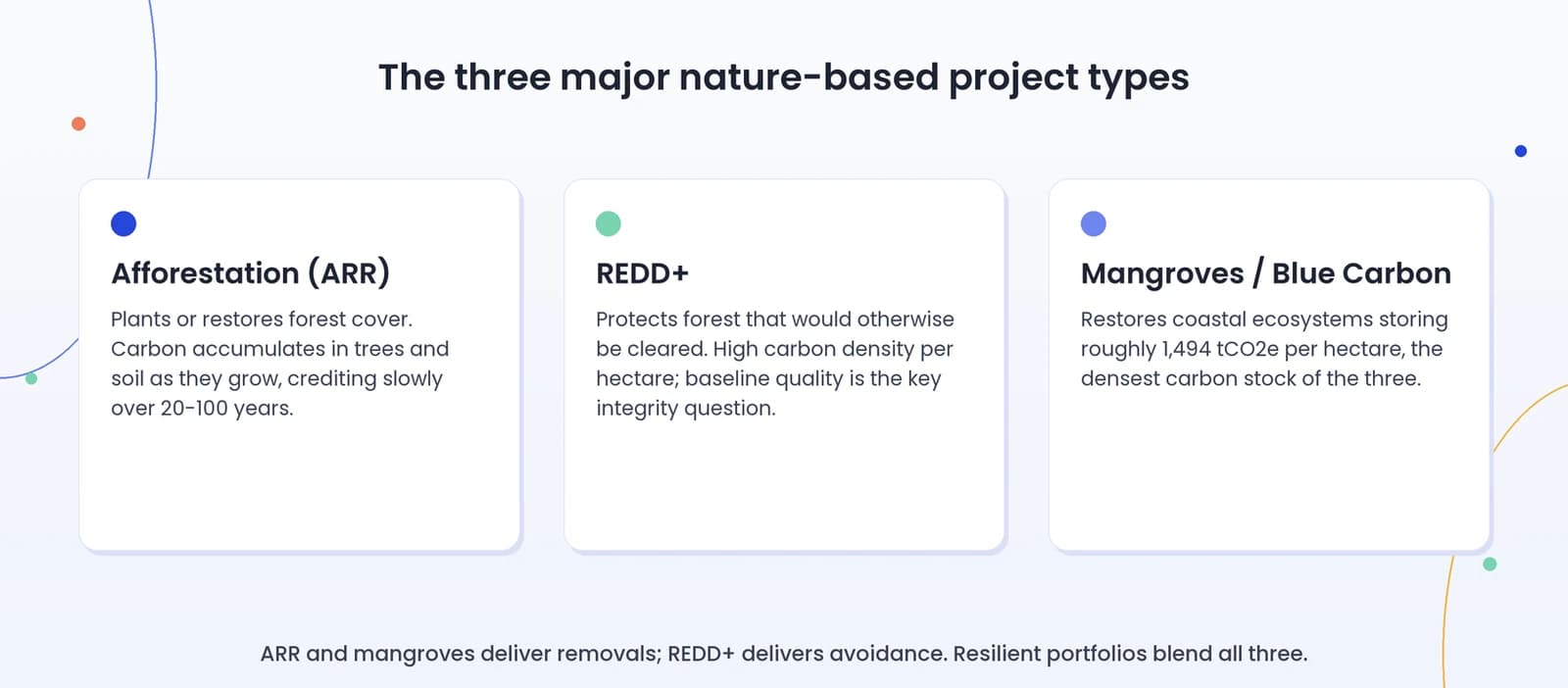 The three major nature-based project types

Afforestation (ARR)

Plants or restores forest cover. Carbon accumulates in trees and soil as they grow, crediting slowly over 20-100 years.

REDD+

Protects forest that would otherwise be cleared. High carbon density per hectare; baseline quality is the key integrity question.

Mangroves / Blue Carbon

Restores coastal ecosystems storing roughly 1,494 tCO2e per hectare, the densest carbon stock of the three.

ARR and mangroves deliver removals; REDD+ delivers avoidance. Resilient portfolios blend all three.